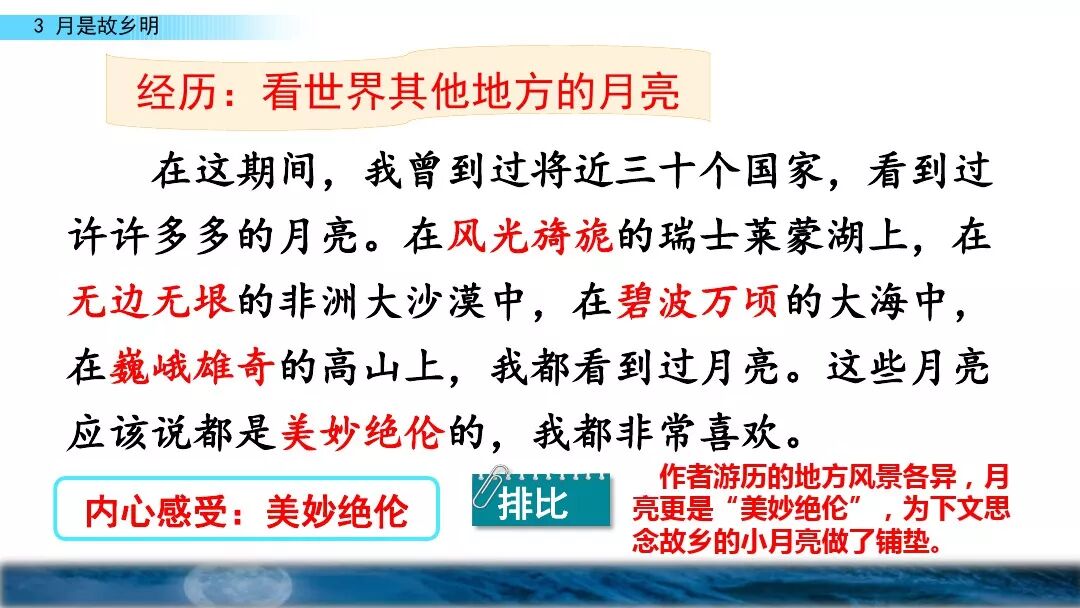 3 月是故乡明

经历：看世界其他地方的月亮

在这期间，我曾到过将近三十个国家，看到过许许多多的月亮。在风光旖旎的瑞士莱蒙湖上，在无边无垠的非洲大沙漠中，在碧波万顷的大海中，在巍峨雄奇的高山上，我都看到过月亮。这些月亮应该说都是美妙绝伦的，我都非常喜欢。

内心感受：美妙绝伦

排比

作者游历的地方风景各异，月亮更是“美妙绝伦”，为下文思念故乡的小月亮做了铺垫。